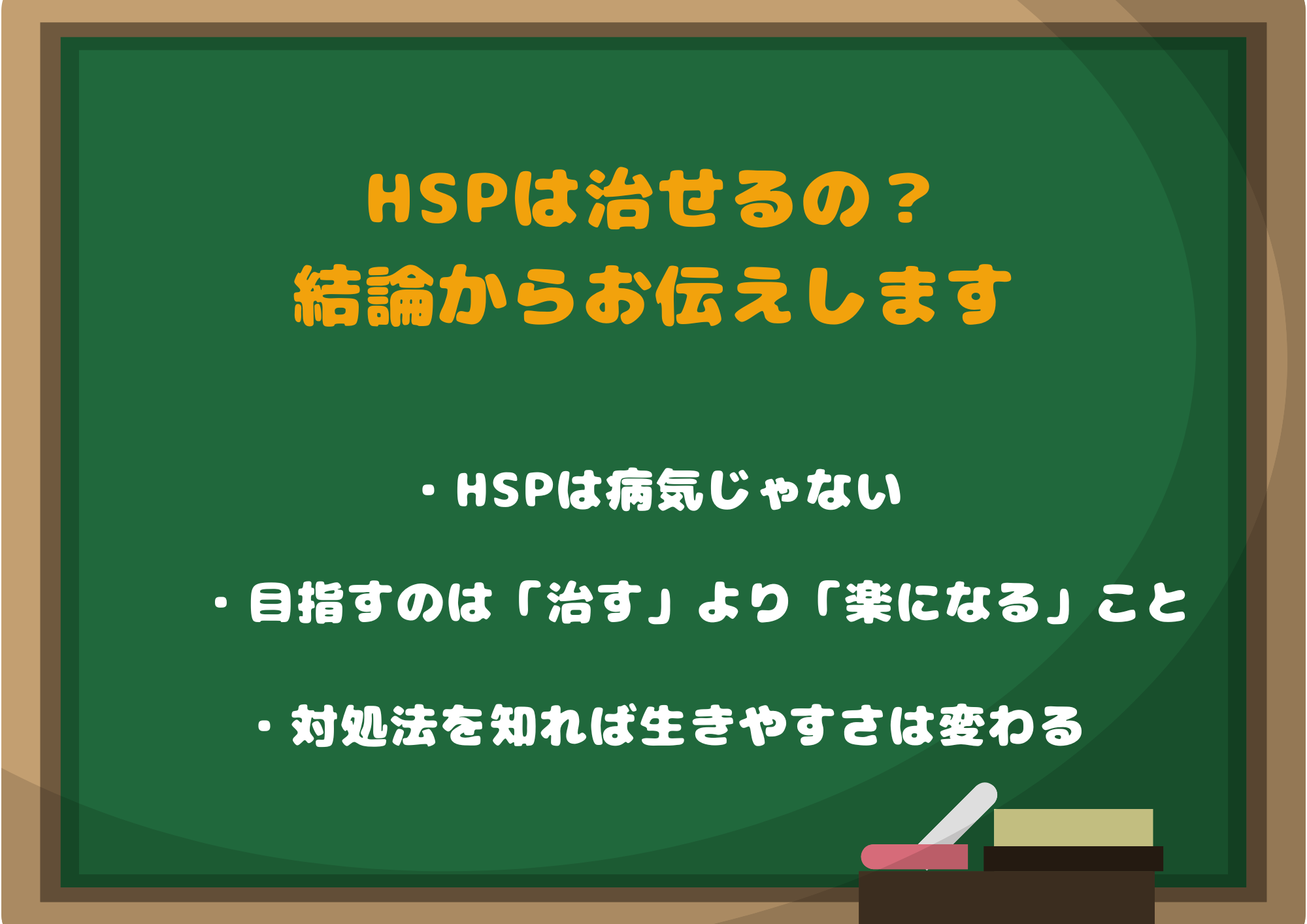 HSPは治せるの？
結論からお伝えします

・HSPは病気じゃない

・目指すのは「治す」より「楽になる」こと

・対処法を知れば生きやすさは変わる